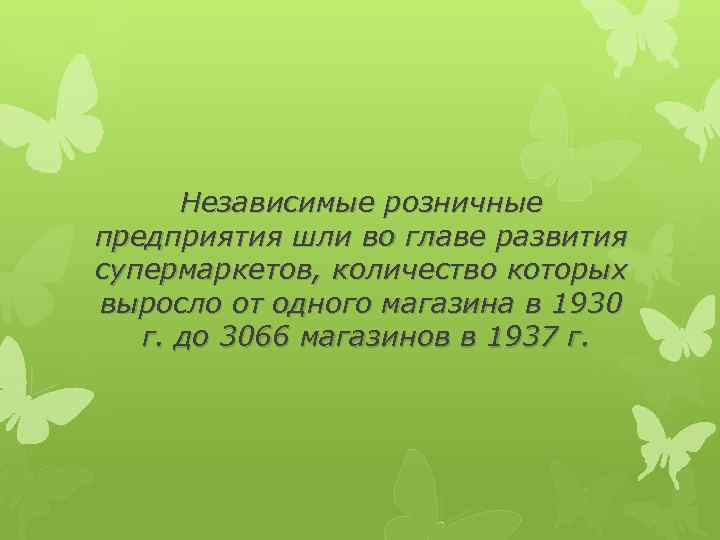 Независимые розничные предприятия шли во главе развития супермаркетов, количество которых выросло от одного магазина в 1930 г. до 3066 магазинов в 1937 г.